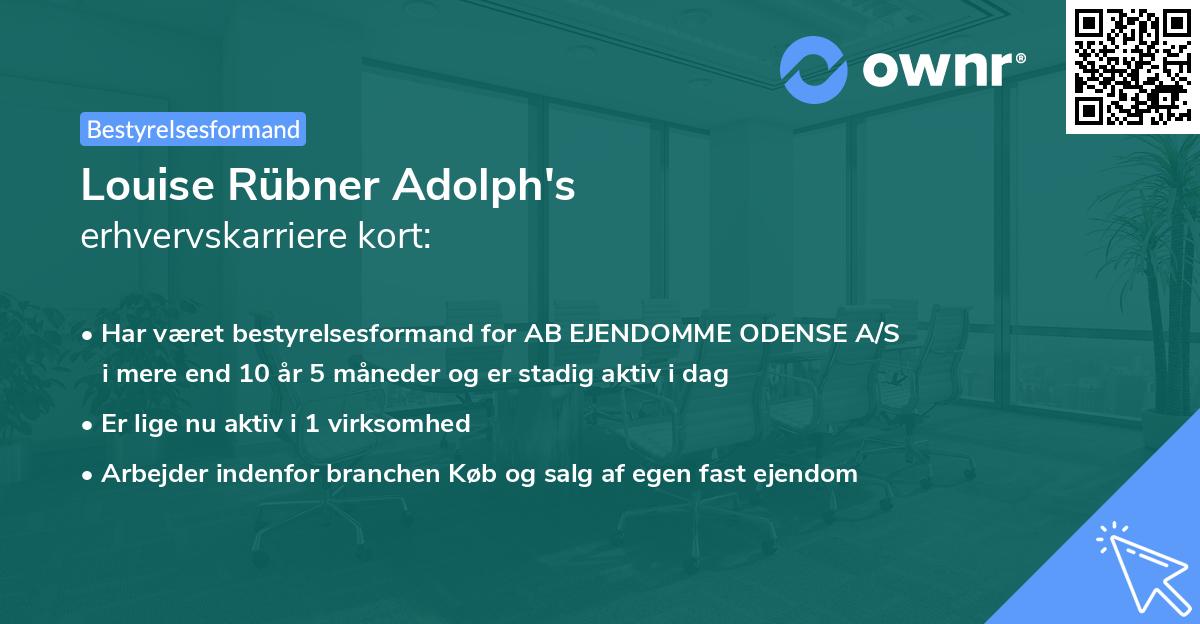 ownr®

Bestyrelsesformand

Louise Rübner Adolph's
erhvervskarriere kort:

• Har været bestyrelsesformand for AB EJENDOMME ODENSE A/S i mere end 10 år 5 måneder og er stadig aktiv i dag

• Er lige nu aktiv i 1 virksomhed

• Arbejder indenfor branchen Køb og salg af egen fast ejendom